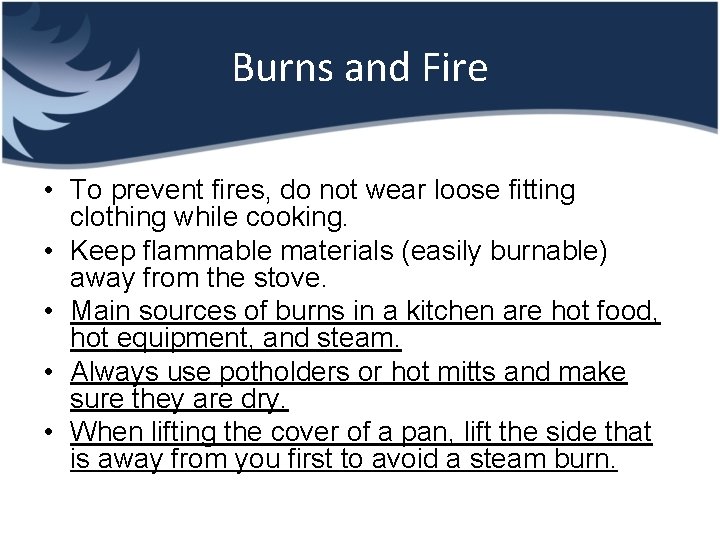 Burns and Fire

• To prevent fires, do not wear loose fitting clothing while cooking.
• Keep flammable materials (easily burnable) away from the stove.
• Main sources of burns in a kitchen are hot food, hot equipment, and steam.
• Always use potholders or hot mitts and make sure they are dry.
• When lifting the cover of a pan, lift the side that is away from you first to avoid a steam burn.